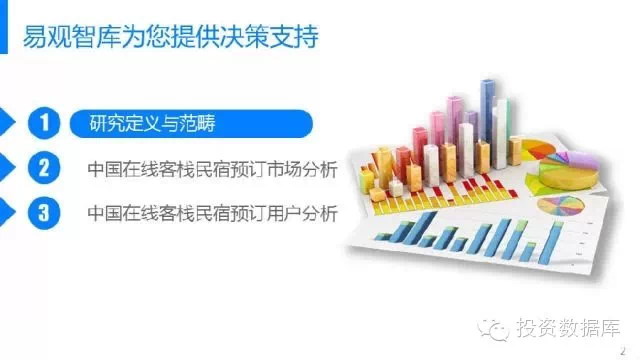 易观智库为您提供决策支持

1 研究定义与范畴

2 中国在线客栈民宿预订市场分析

3 中国在线客栈民宿预订用户分析

投资数据库

2